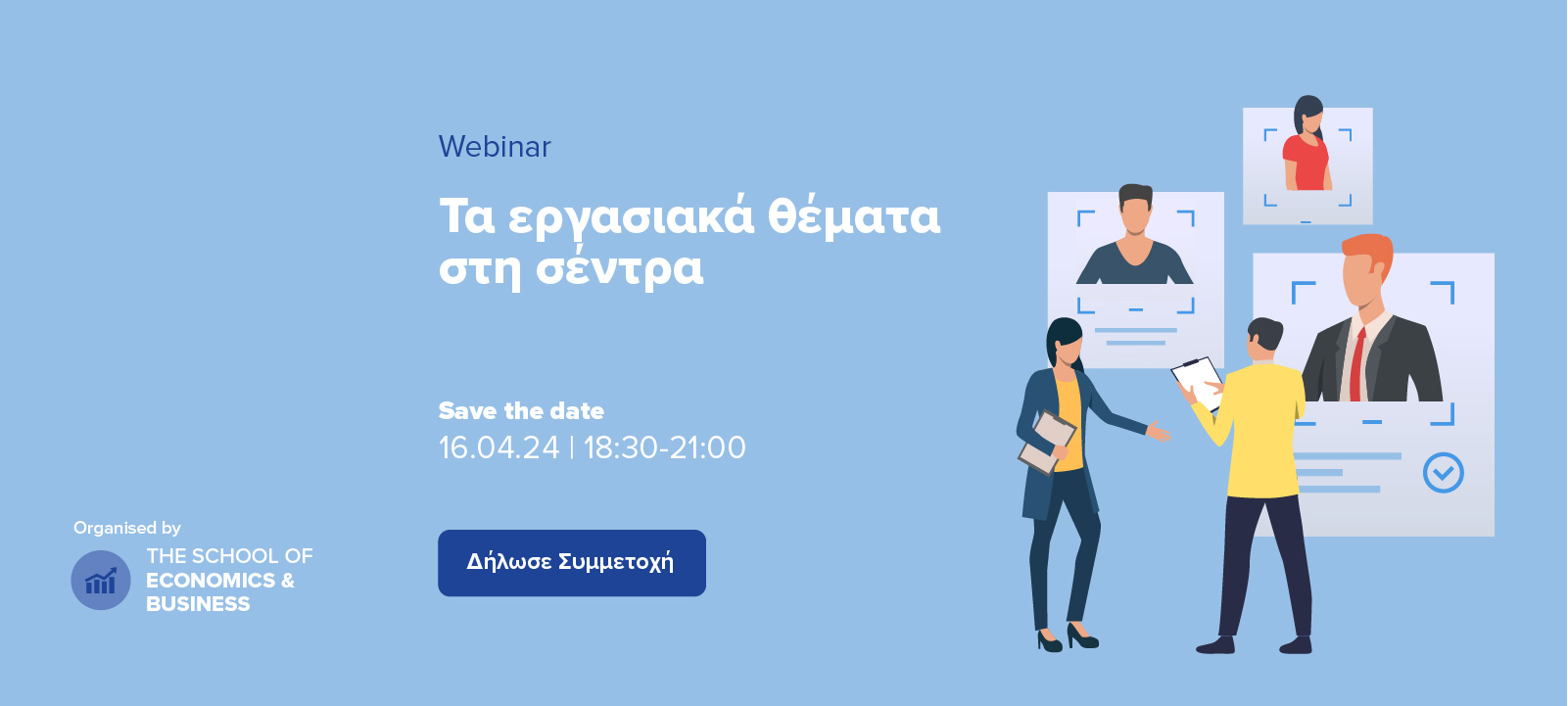 Webinar

Τα εργασιακά θέματα στη σέντρα

Save the date
16.04.24 | 18:30-21:00

Δήλωσε Συμμετοχή

Organised by
THE SCHOOL OF ECONOMICS & BUSINESS